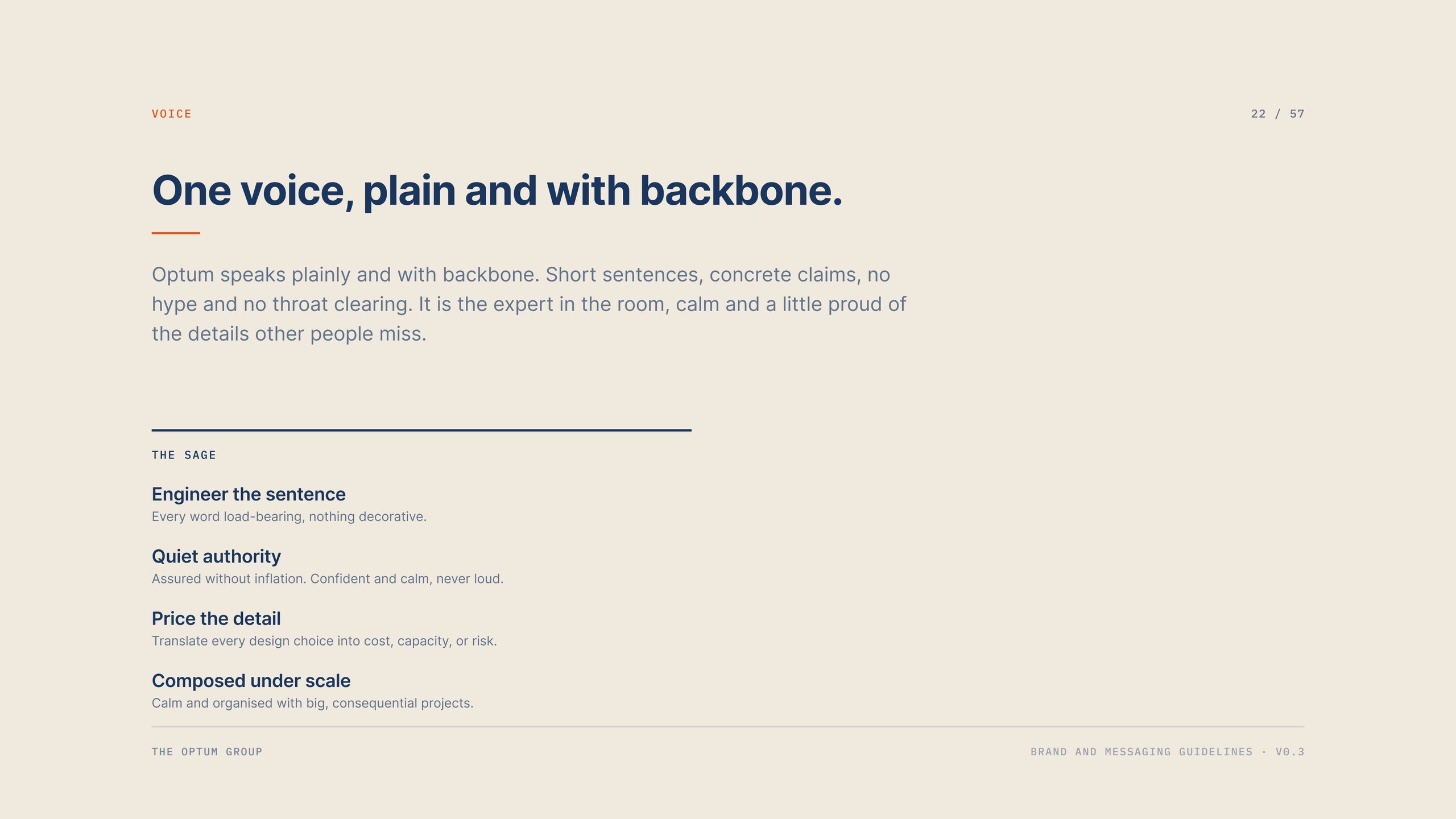 VOICE

22 / 57

One voice, plain and with backbone.

Optum speaks plainly and with backbone. Short sentences, concrete claims, no hype and no throat clearing. It is the expert in the room, calm and a little proud of the details other people miss.

THE SAGE

Engineer the sentence
Every word load-bearing, nothing decorative.

Quiet authority
Assured without inflation. Confident and calm, never loud.

Price the detail
Translate every design choice into cost, capacity, or risk.

Composed under scale
Calm and organised with big, consequential projects.

THE OPTUM GROUP

BRAND AND MESSAGING GUIDELINES · V0.3